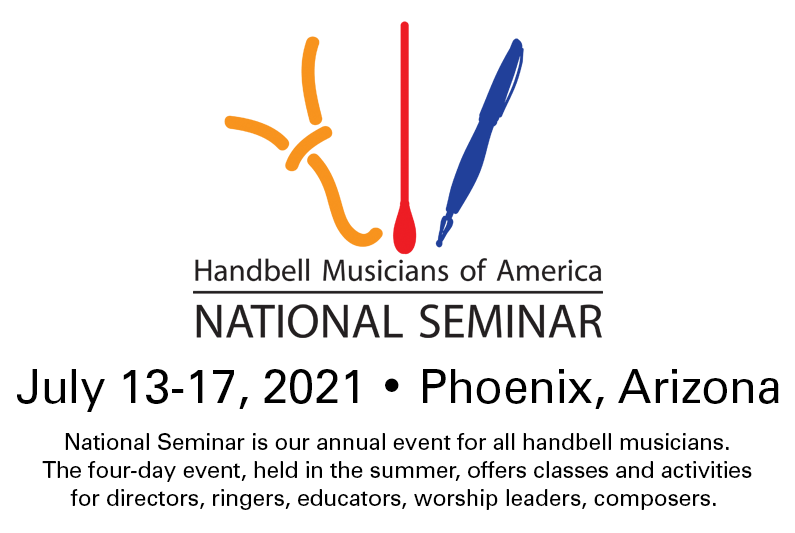 Handbell Musicians of America
NATIONAL SEMINAR

July 13-17, 2021 • Phoenix, Arizona

National Seminar is our annual event for all handbell musicians. The four-day event, held in the summer, offers classes and activities for directors, ringers, educators, worship leaders, composers.